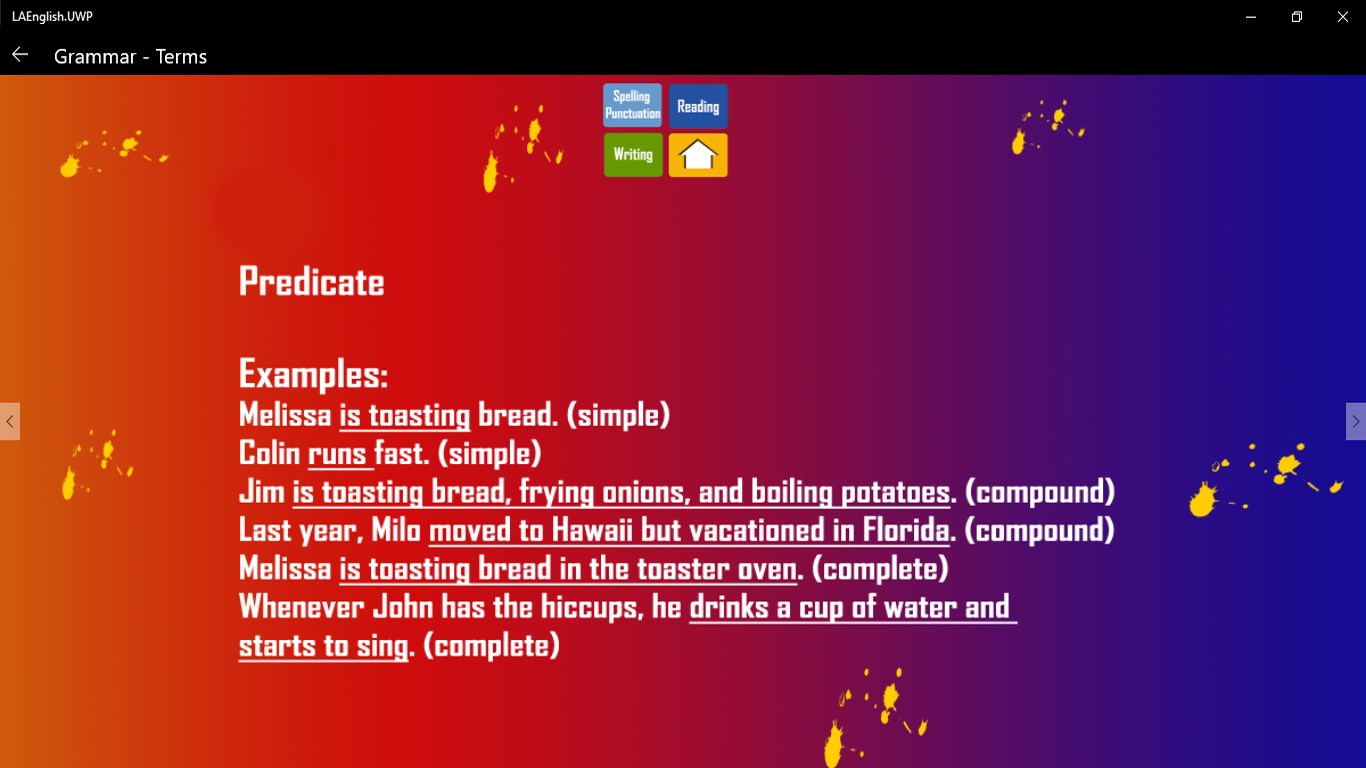 LAEnglish.UWP

Grammar - Terms

Spelling Punctuation

Reading

Writing

Predicate

Examples:
Melissa is toasting bread. (simple)
Colin runs fast. (simple)
Jim is toasting bread, frying onions, and boiling potatoes. (compound)
Last year, Milo moved to Hawaii but vacationed in Florida. (compound)
Melissa is toasting bread in the toaster oven. (complete)
Whenever John has the hiccups, he drinks a cup of water and starts to sing. (complete)